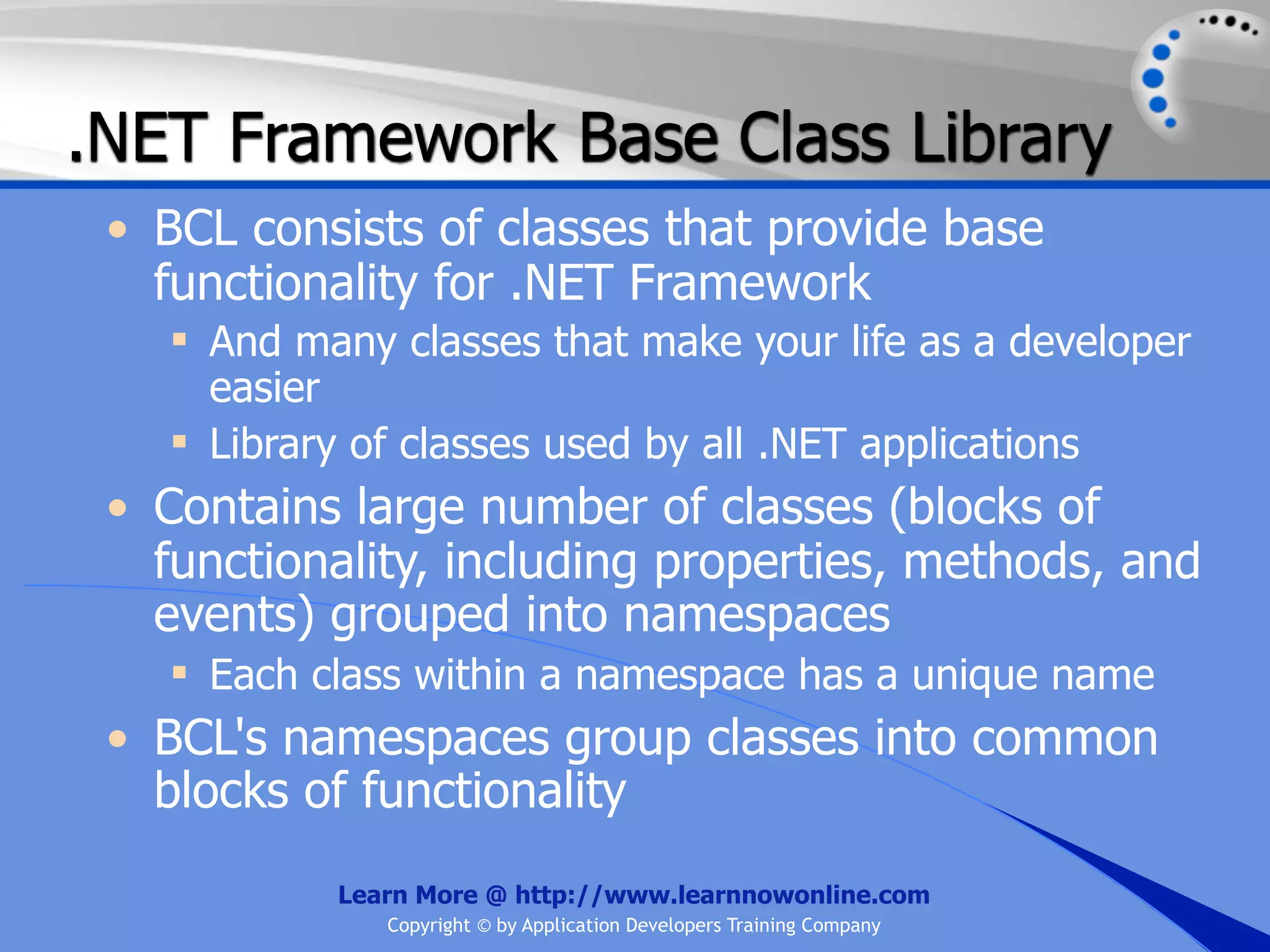 .NET Framework Base Class Library

• BCL consists of classes that provide base functionality for .NET Framework
  ▪ And many classes that make your life as a developer easier
  ▪ Library of classes used by all .NET applications
• Contains large number of classes (blocks of functionality, including properties, methods, and events) grouped into namespaces
  ▪ Each class within a namespace has a unique name
• BCL's namespaces group classes into common blocks of functionality

Learn More @ http://www.learnnowonline.com
Copyright © by Application Developers Training Company